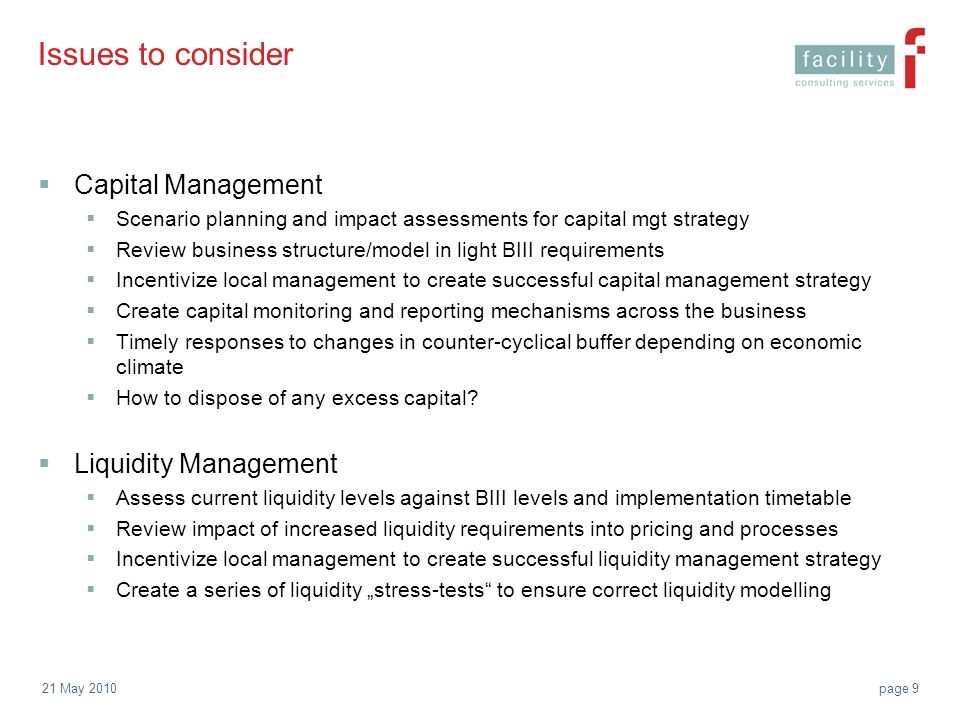 Issues to consider

facility
consulting services

▪ Capital Management
▪ Scenario planning and impact assessments for capital mgt strategy
▪ Review business structure/model in light BIII requirements
▪ Incentivize local management to create successful capital management strategy
▪ Create capital monitoring and reporting mechanisms across the business
▪ Timely responses to changes in counter-cyclical buffer depending on economic climate
▪ How to dispose of any excess capital?

▪ Liquidity Management
▪ Assess current liquidity levels against BIII levels and implementation timetable
▪ Review impact of increased liquidity requirements into pricing and processes
▪ Incentivize local management to create successful liquidity management strategy
▪ Create a series of liquidity „stress-tests“ to ensure correct liquidity modelling

21 May 2010

page 9